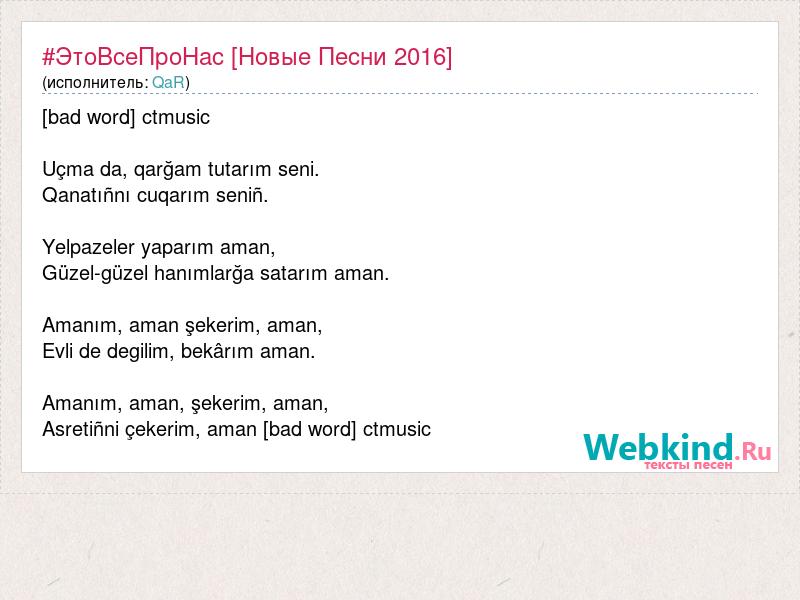 #ЭтоВсеПроНас [Новые Песни 2016]
(исполнитель: QaR)

[bad word] ctmusic

Uçma da, qarğam tutarım seni.
Qanatıñnı cuqarım seniñ.

Yelpazeler yaparım aman,
Güzel-güzel hanımlarğa satarım aman.

Amanım, aman şekerim, aman,
Evli de degilim, bekârım aman.

Amanım, aman, şekerim, aman,
Asretiñni çekerim, aman [bad word] ctmusic

Webkind.Ru
тексты песен